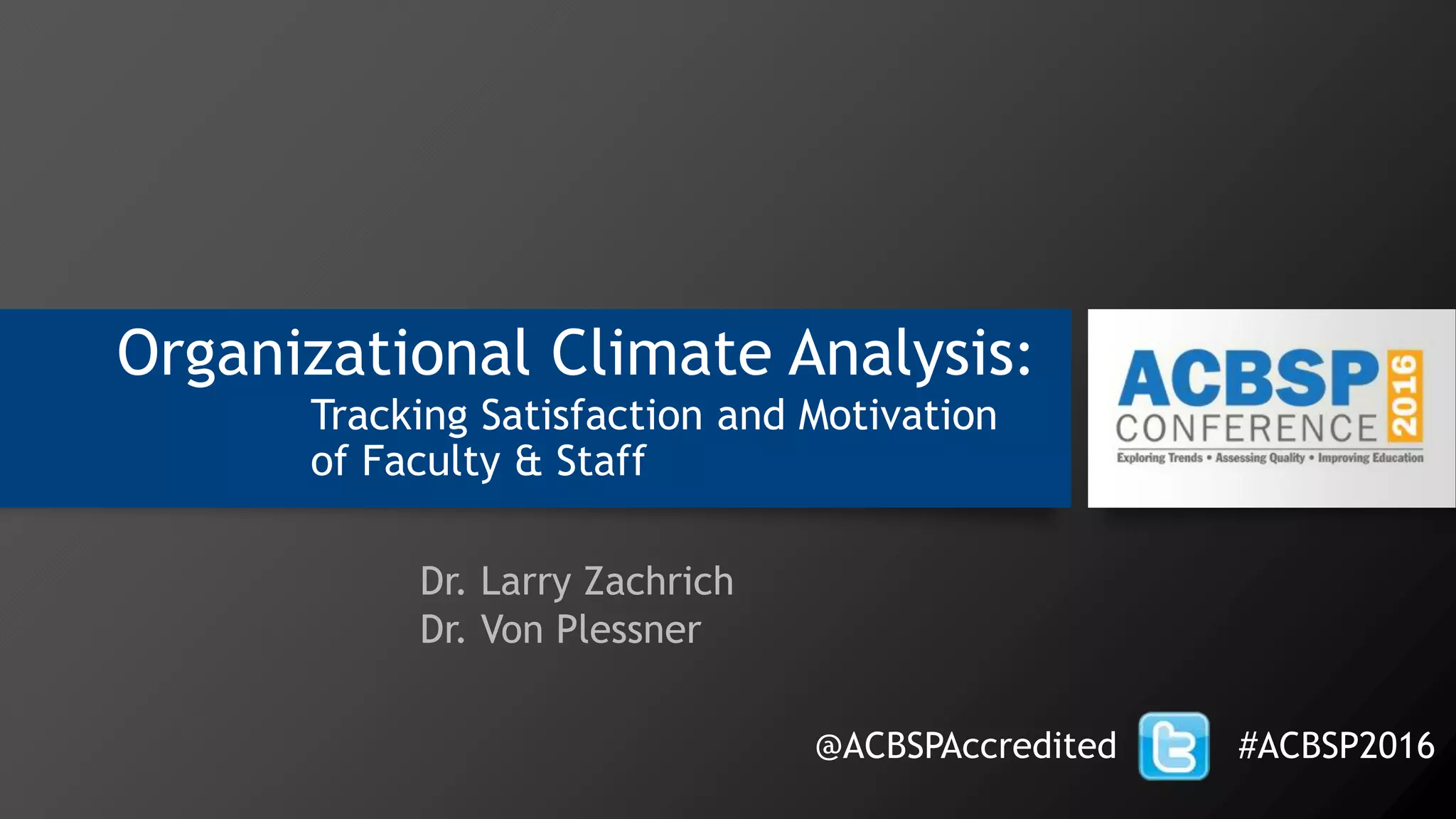 Organizational Climate Analysis:
Tracking Satisfaction and Motivation of Faculty & Staff

ACBSP CONFERENCE 2016
Exploring Trends • Assessing Quality • Improving Education

Dr. Larry Zachrich
Dr. Von Plessner

@ACBSPAccredited #ACBSP2016